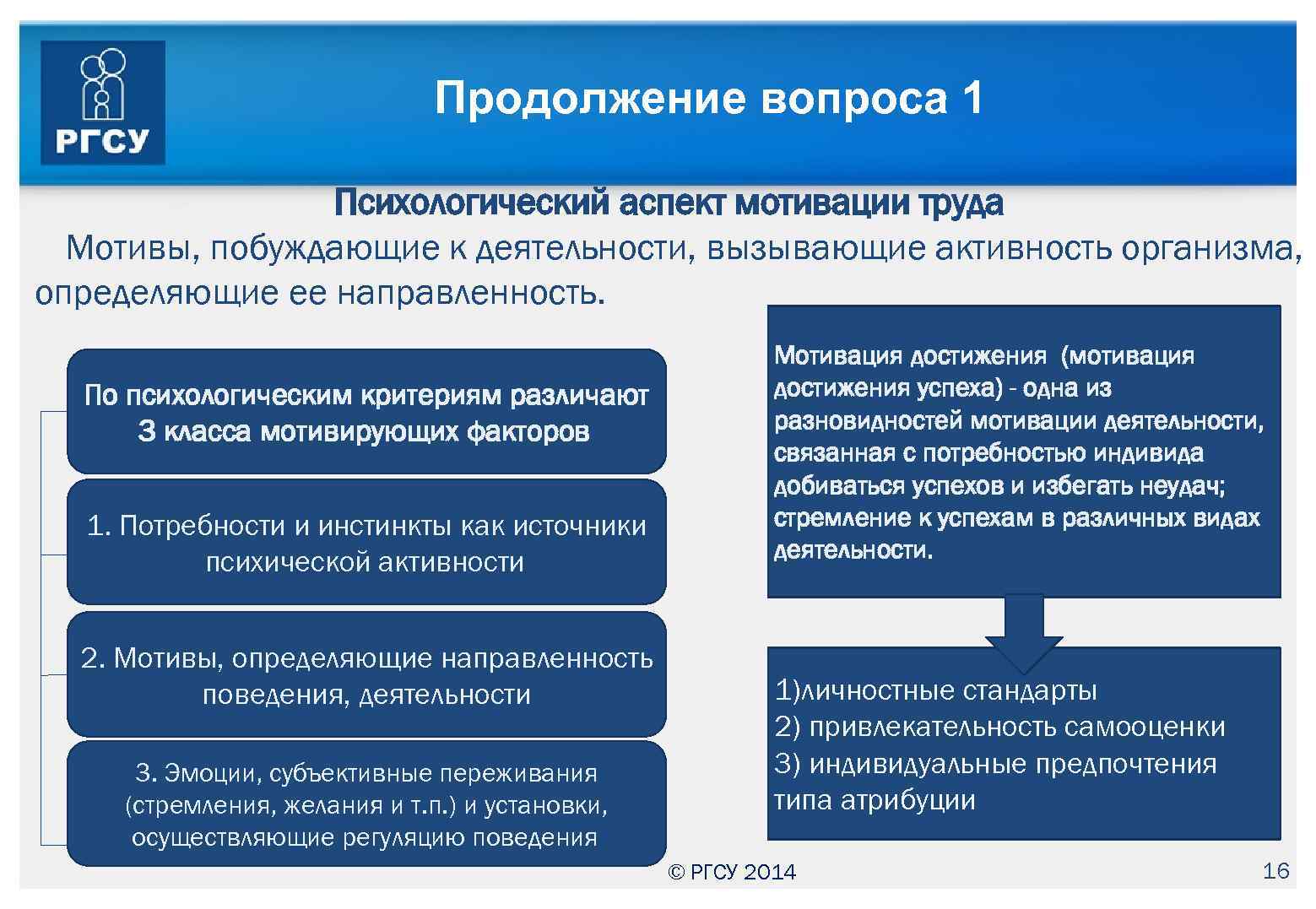 РГСУ

Продолжение вопроса 1

Психологический аспект мотивации труда

Мотивы, побуждающие к деятельности, вызывающие активность организма, определяющие ее направленность.

По психологическим критериям различают 3 класса мотивирующих факторов

1. Потребности и инстинкты как источники психической активности

2. Мотивы, определяющие направленность поведения, деятельности

3. Эмоции, субъективные переживания (стремления, желания и т.п.) и установки, осуществляющие регуляцию поведения

Мотивация достижения (мотивация достижения успеха) - одна из разновидностей мотивации деятельности, связанная с потребностью индивида добиваться успехов и избегать неудач; стремление к успехам в различных видах деятельности.

1)личностные стандарты
2) привлекательность самооценки
3) индивидуальные предпочтения типа атрибуции

© РГСУ 2014

16